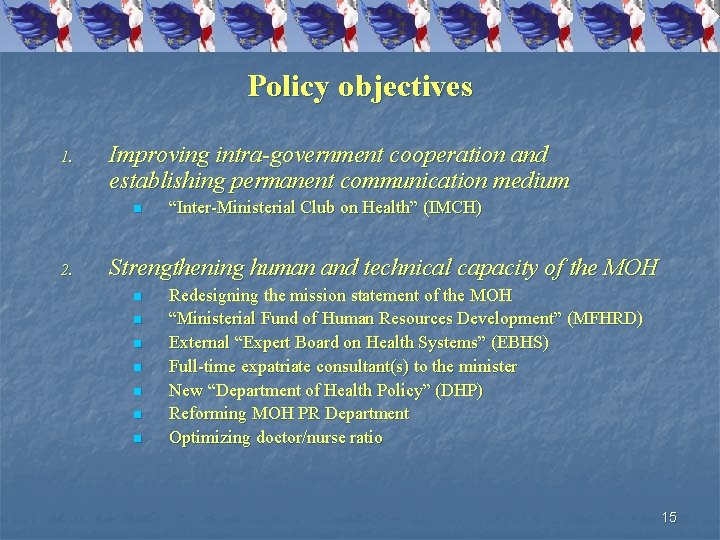 Policy objectives

1. Improving intra-government cooperation and establishing permanent communication medium
   - “Inter-Ministerial Club on Health” (IMCH)

2. Strengthening human and technical capacity of the MOH
   - Redesigning the mission statement of the MOH
   - “Ministerial Fund of Human Resources Development” (MFHRD)
   - External “Expert Board on Health Systems” (EBHS)
   - Full-time expatriate consultant(s) to the minister
   - New “Department of Health Policy” (DHP)
   - Reforming MOH PR Department
   - Optimizing doctor/nurse ratio

15